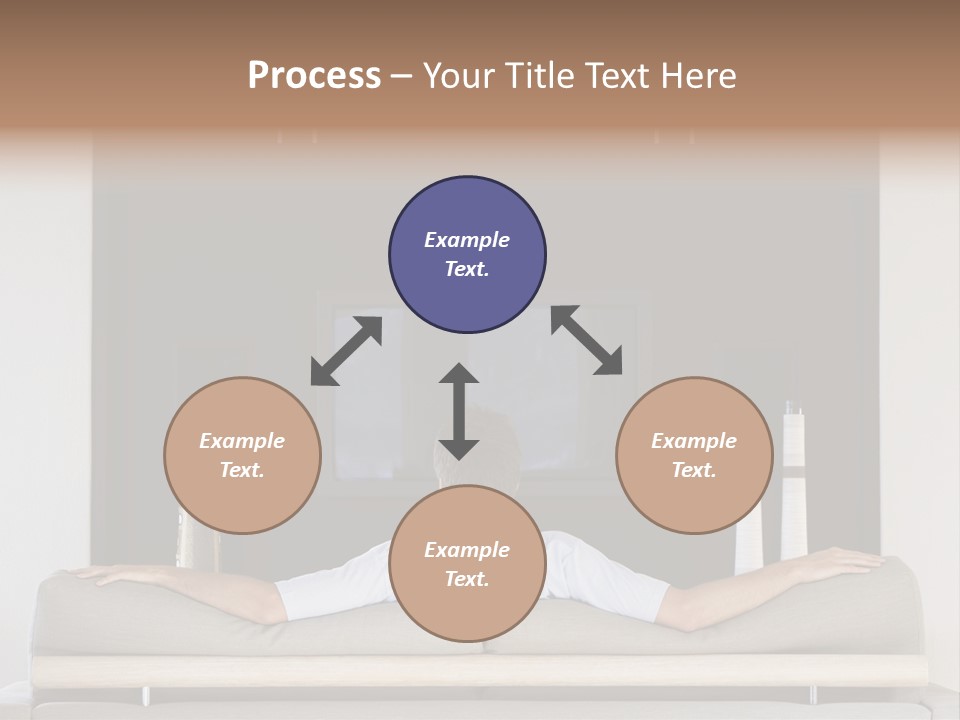 Process – Your Title Text Here

Example Text.

Example Text.

Example Text.

Example Text.